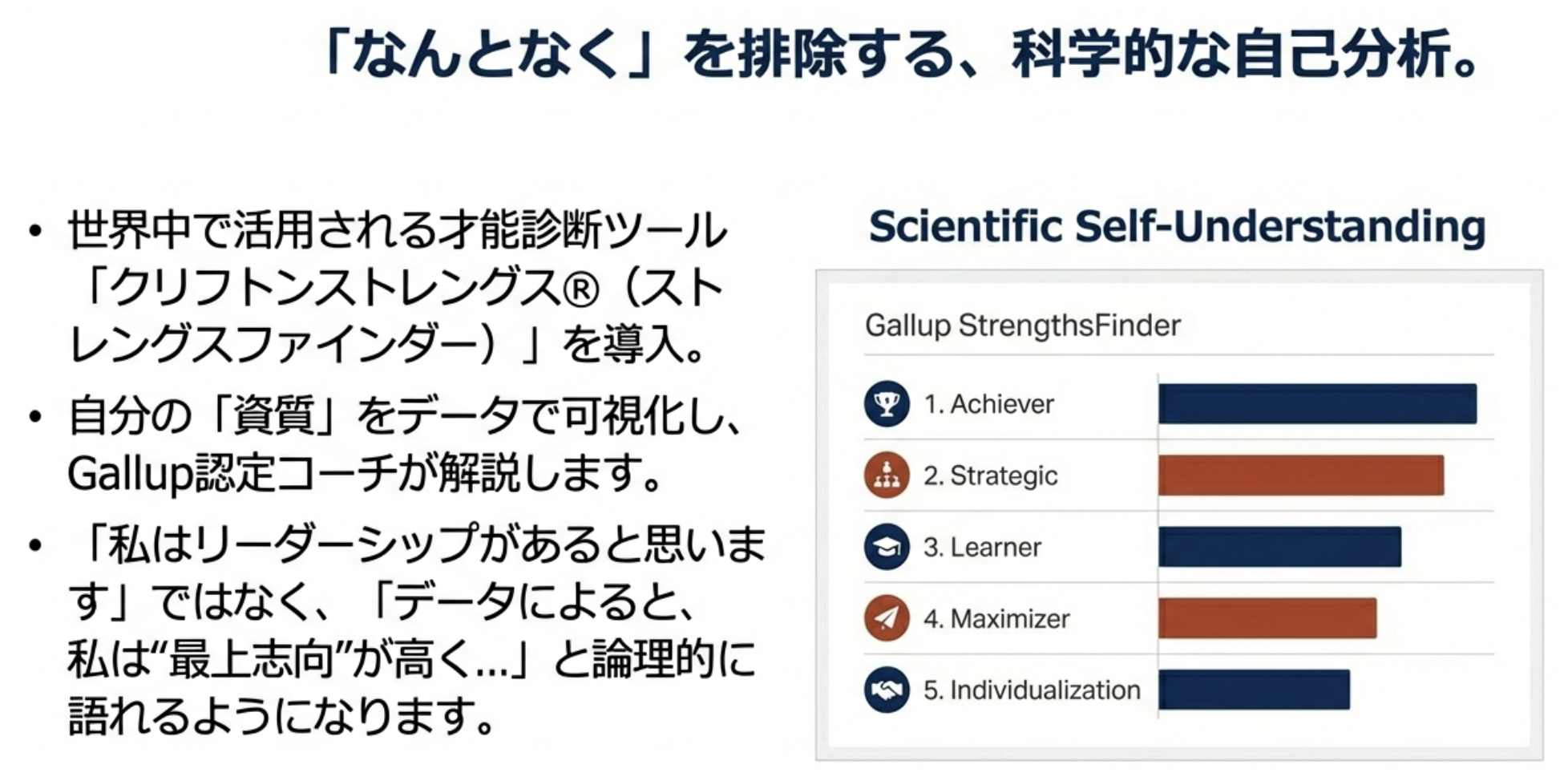 「なんとなく」を排除する、科学的な自己分析。

• 世界中で活用される才能診断ツール「クリフトンストレングス®（ストレングスファインダー）」を導入。

• 自分の「資質」をデータで可視化し、Gallup認定コーチが解説します。

• 「私はリーダーシップがあると思います」ではなく、「データによると、私は“最上志向”が高く…」と論理的に語れるようになります。

Scientific Self-Understanding

Gallup StrengthsFinder

1. Achiever
2. Strategic
3. Learner
4. Maximizer
5. Individualization